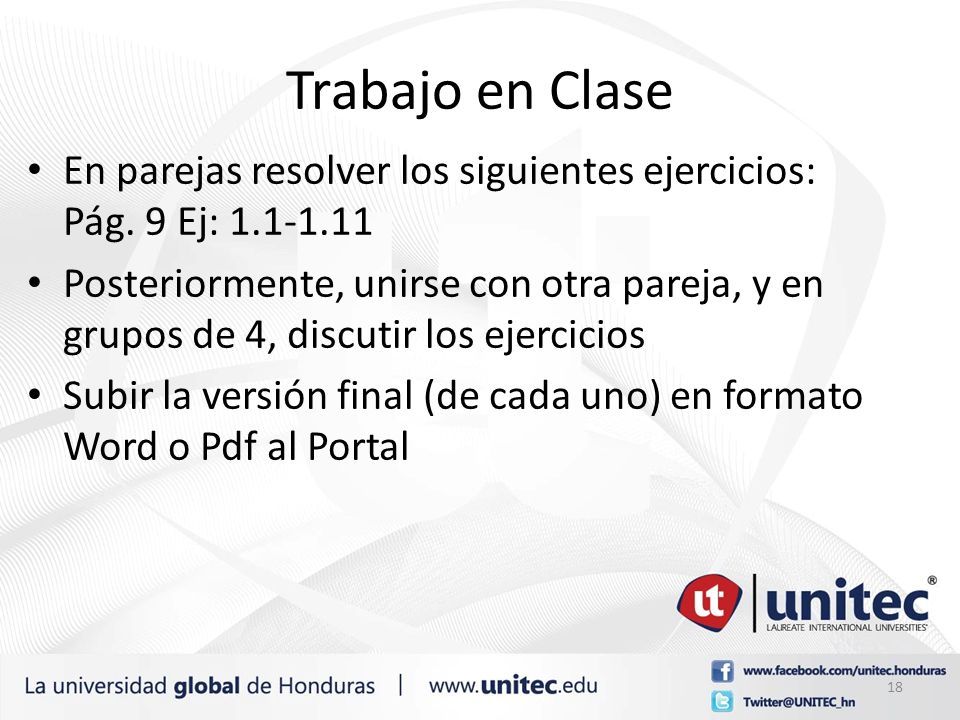 Trabajo en Clase

• En parejas resolver los siguientes ejercicios: Pág. 9 Ej: 1.1-1.11

• Posteriormente, unirse con otra pareja, y en grupos de 4, discutir los ejercicios

• Subir la versión final (de cada uno) en formato Word o Pdf al Portal

ut | unitec®
LAUREATE INTERNATIONAL UNIVERSITIES®

La universidad global de Honduras | www.unitec.edu

www.facebook.com/unitec.honduras
Twitter@UNITEC_hn

18